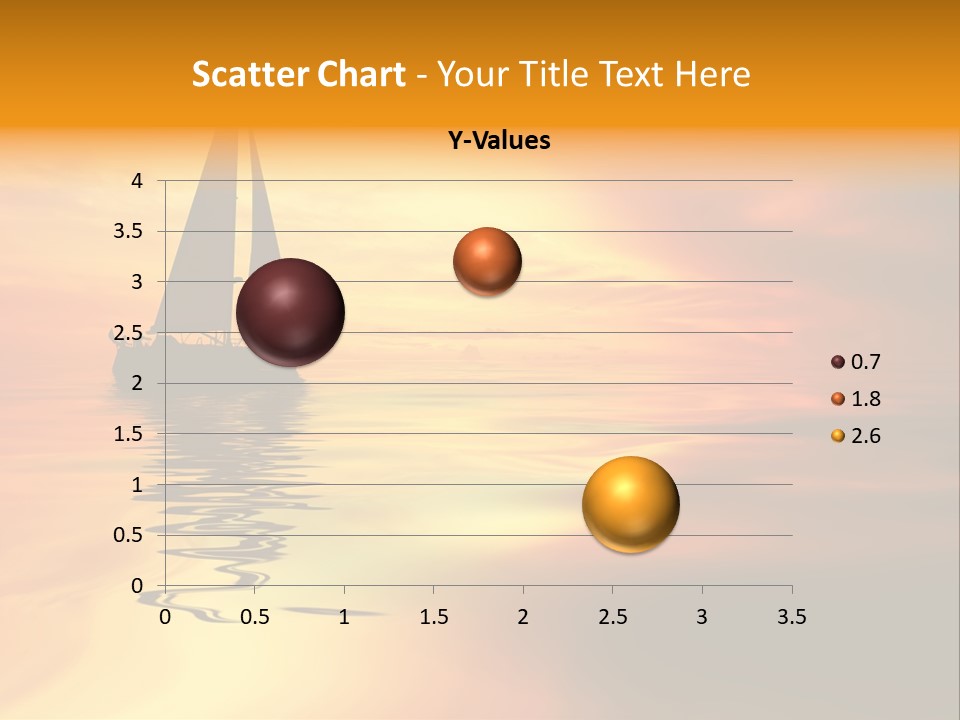 Scatter Chart - Your Title Text Here

Y-Values

4
3.5
3
2.5
2
1.5
1
0.5
0

0 0.5 1 1.5 2 2.5 3 3.5

0.7
1.8
2.6